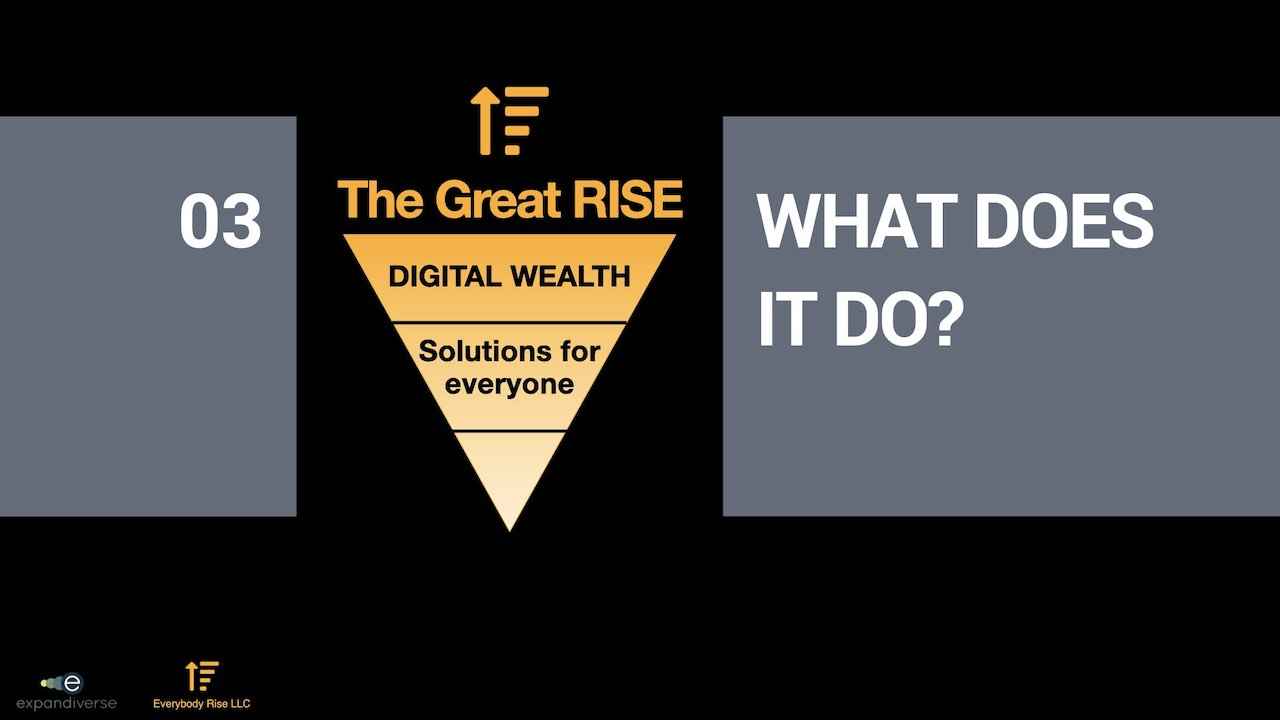 03

The Great RISE

DIGITAL WEALTH

Solutions for everyone

WHAT DOES IT DO?

expandiverse

Everybody Rise LLC